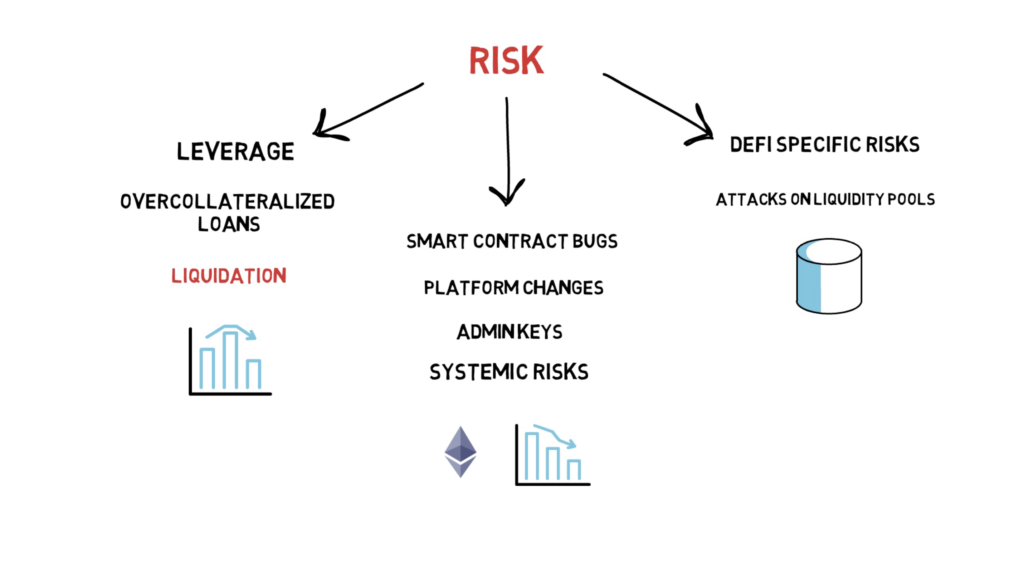 RISK

LEVERAGE

OVERCOLLATERALIZED LOANS

LIQUIDATION

SMART CONTRACT BUGS

PLATFORM CHANGES

ADMIN KEYS

SYSTEMIC RISKS

DEFI SPECIFIC RISKS

ATTACKS ON LIQUIDITY POOLS